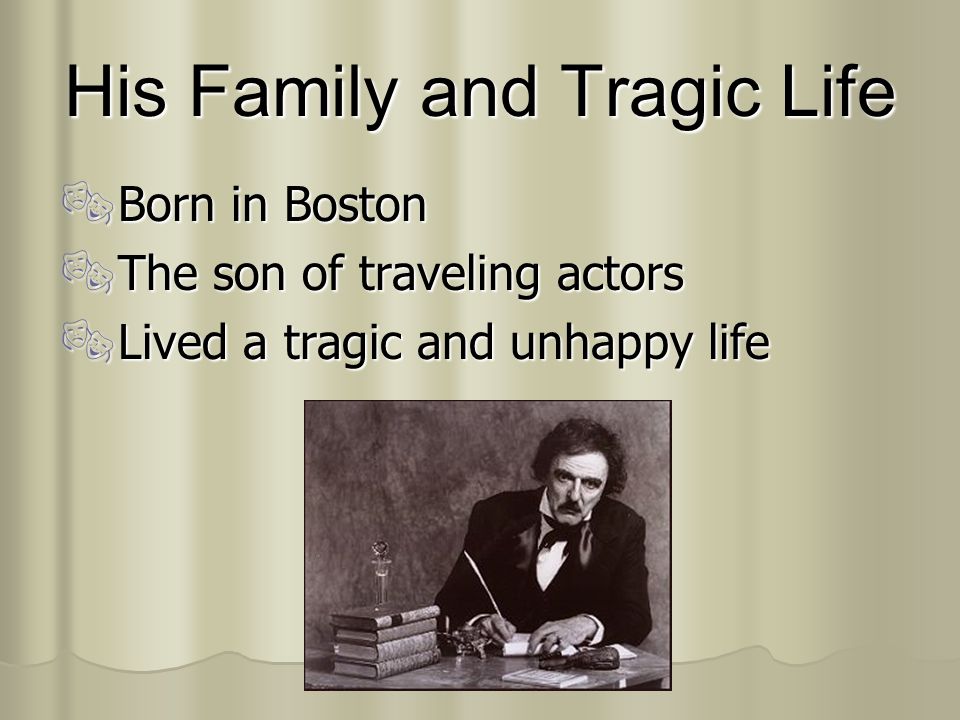 His Family and Tragic Life

Born in Boston

The son of traveling actors

Lived a tragic and unhappy life